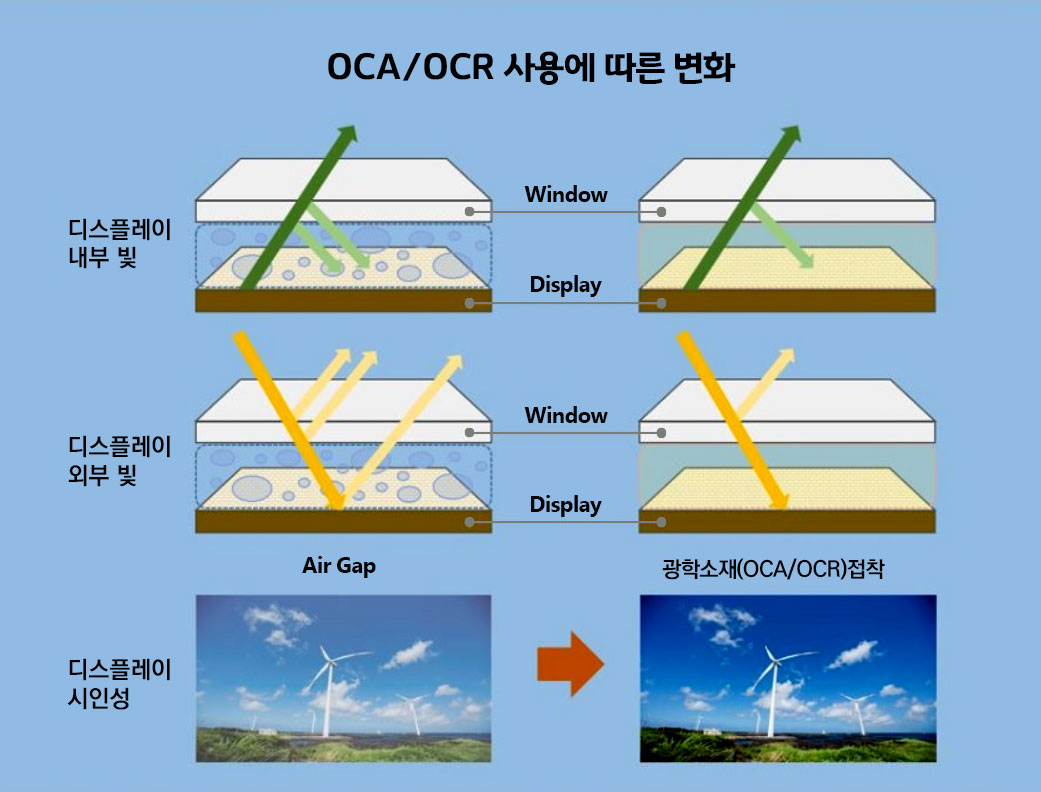 OCA/OCR 사용에 따른 변화

디스플레이 내부 빛

Window

Display

디스플레이 외부 빛

Window

Display

Air Gap

광학소재(OCA/OCR)접착

디스플레이 시인성